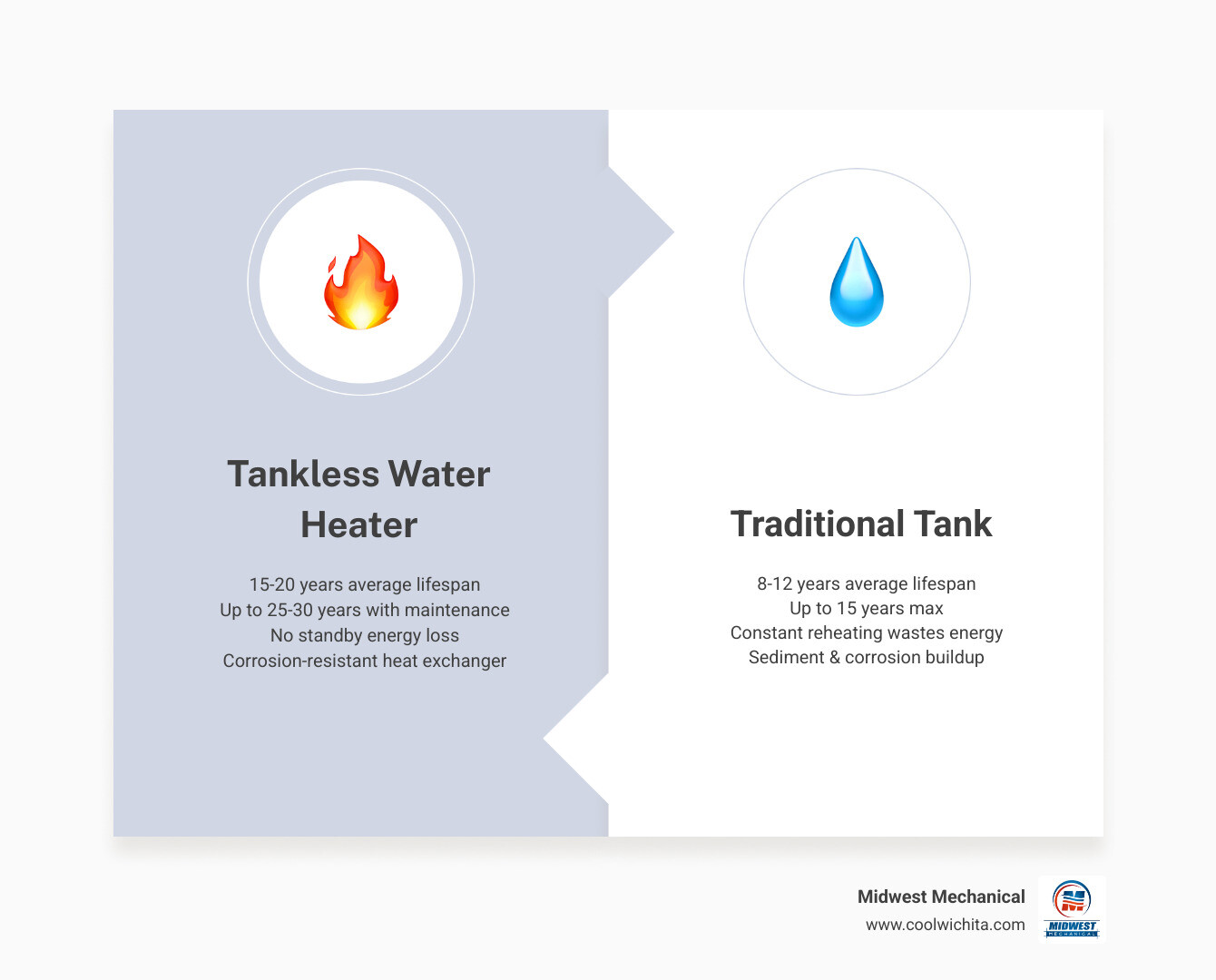 Tankless Water Heater

15-20 years average lifespan
Up to 25-30 years with maintenance
No standby energy loss
Corrosion-resistant heat exchanger

Traditional Tank

8-12 years average lifespan
Up to 15 years max
Constant reheating wastes energy
Sediment & corrosion buildup

Midwest Mechanical
www.coolwichita.com

MIDWEST
MECHANICAL